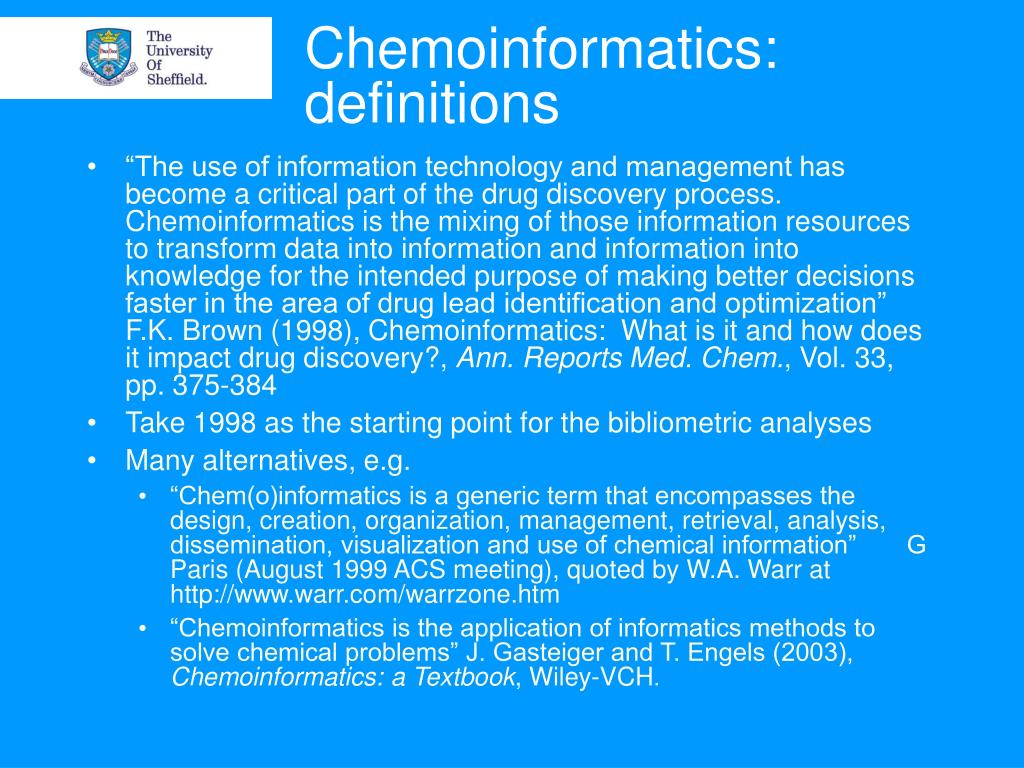 The University Of Sheffield.

Chemoinformatics: definitions

• “The use of information technology and management has become a critical part of the drug discovery process. Chemoinformatics is the mixing of those information resources to transform data into information and information into knowledge for the intended purpose of making better decisions faster in the area of drug lead identification and optimization” F.K. Brown (1998), Chemoinformatics: What is it and how does it impact drug discovery?, Ann. Reports Med. Chem., Vol. 33, pp. 375-384
• Take 1998 as the starting point for the bibliometric analyses
• Many alternatives, e.g.
  • “Chem(o)informatics is a generic term that encompasses the design, creation, organization, management, retrieval, analysis, dissemination, visualization and use of chemical information” G Paris (August 1999 ACS meeting), quoted by W.A. Warr at http://www.warr.com/warrzone.htm
  • “Chemoinformatics is the application of informatics methods to solve chemical problems” J. Gasteiger and T. Engels (2003), Chemoinformatics: a Textbook, Wiley-VCH.